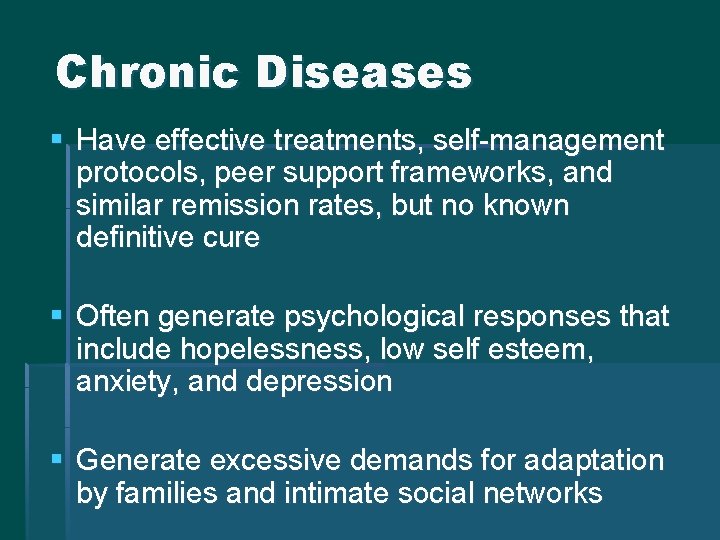 Chronic Diseases

▪ Have effective treatments, self-management protocols, peer support frameworks, and similar remission rates, but no known definitive cure

▪ Often generate psychological responses that include hopelessness, low self esteem, anxiety, and depression

▪ Generate excessive demands for adaptation by families and intimate social networks